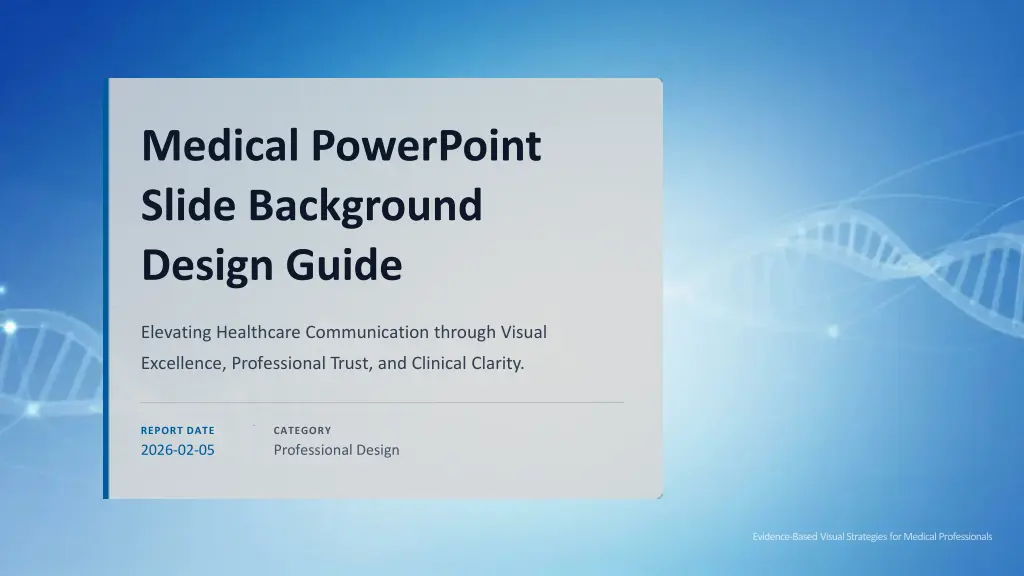 Medical PowerPoint Slide Background Design Guide

Elevating Healthcare Communication through Visual Excellence, Professional Trust, and Clinical Clarity.

REPORT DATE
2026-02-05

CATEGORY
Professional Design

Evidence-Based Visual Strategies for Medical Professionals